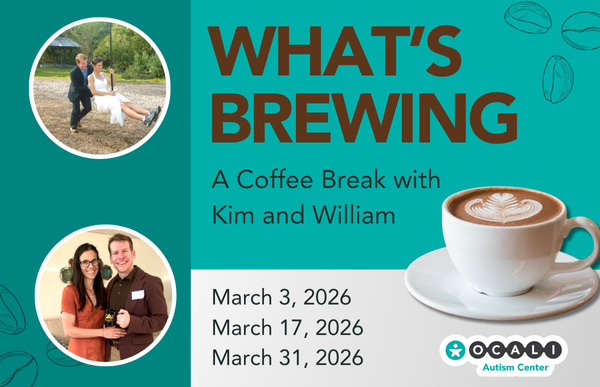 WHAT'S BREWING

A Coffee Break with Kim and William

March 3, 2026
March 17, 2026
March 31, 2026

OCALI
Autism Center